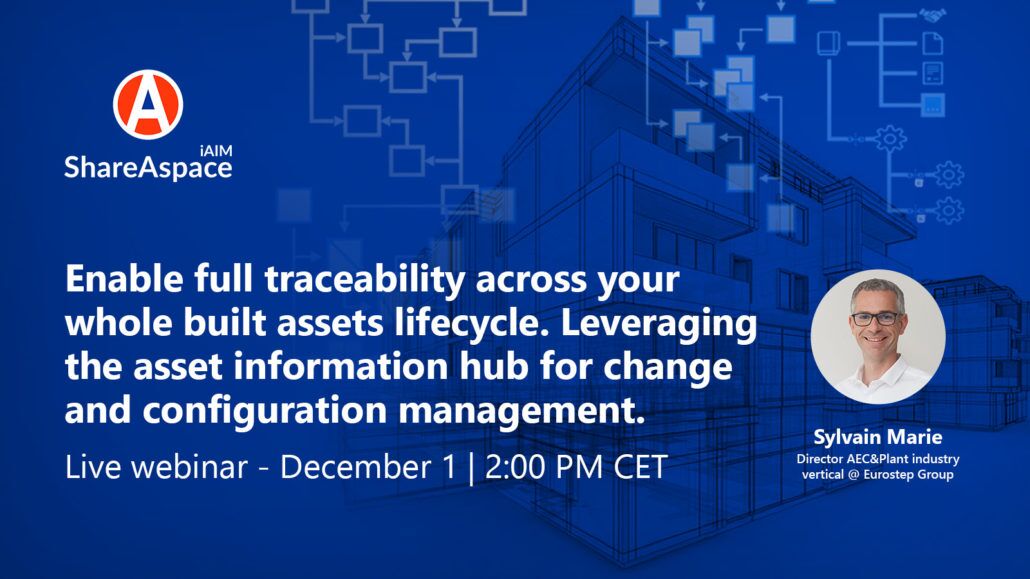 A

iAIM
ShareAspace

Enable full traceability across your whole built assets lifecycle. Leveraging the asset information hub for change and configuration management.

Live webinar - December 1 | 2:00 PM CET

Sylvain Marie
Director AEC&Plant industry vertical @ Eurostep Group